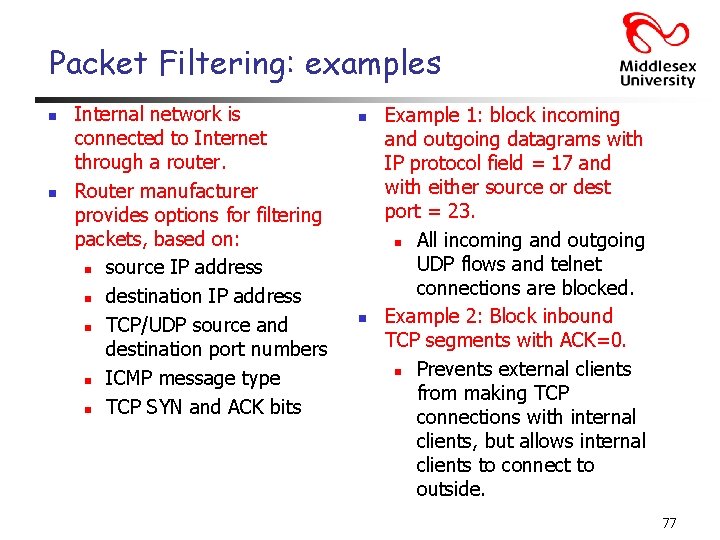 Packet Filtering: examples

Middlesex University

- Internal network is connected to Internet through a router.
- Router manufacturer provides options for filtering packets, based on:
  - source IP address
  - destination IP address
  - TCP/UDP source and destination port numbers
  - ICMP message type
  - TCP SYN and ACK bits

- Example 1: block incoming and outgoing datagrams with IP protocol field = 17 and with either source or dest port = 23.
  - All incoming and outgoing UDP flows and telnet connections are blocked.
- Example 2: Block inbound TCP segments with ACK=0.
  - Prevents external clients from making TCP connections with internal clients, but allows internal clients to connect to outside.

77